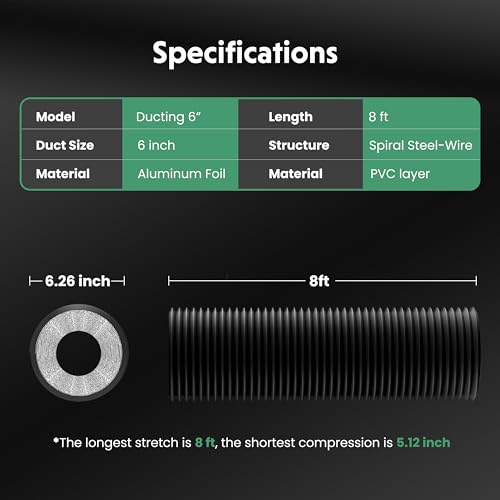 Specifications

| Model | Ducting 6” | Length | 8 ft |
|---|---|---|---|
| Duct Size | 6 inch | Structure | Spiral Steel-Wire |
| Material | Aluminum Foil | Material | PVC layer |

6.26 inch

8ft

*The longest stretch is 8 ft, the shortest compression is 5.12 inch